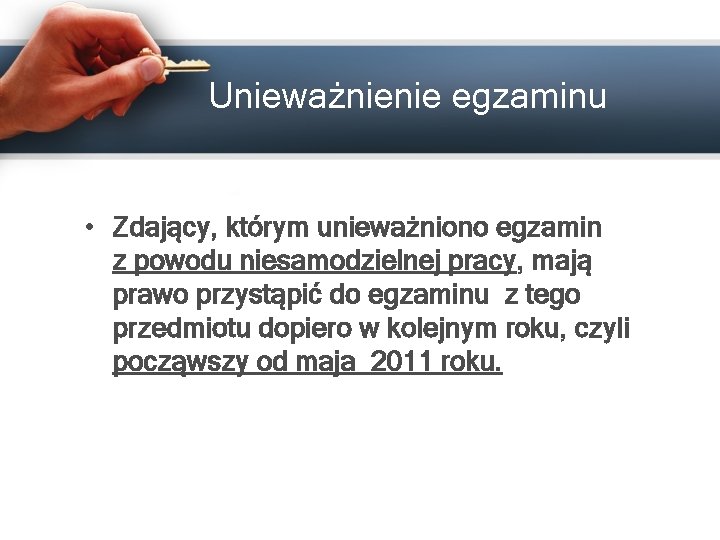 Unieważnienie egzaminu

• Zdający, którym unieważniono egzamin z powodu niesamodzielnej pracy, mają prawo przystąpić do egzaminu z tego przedmiotu dopiero w kolejnym roku, czyli począwszy od maja 2011 roku.